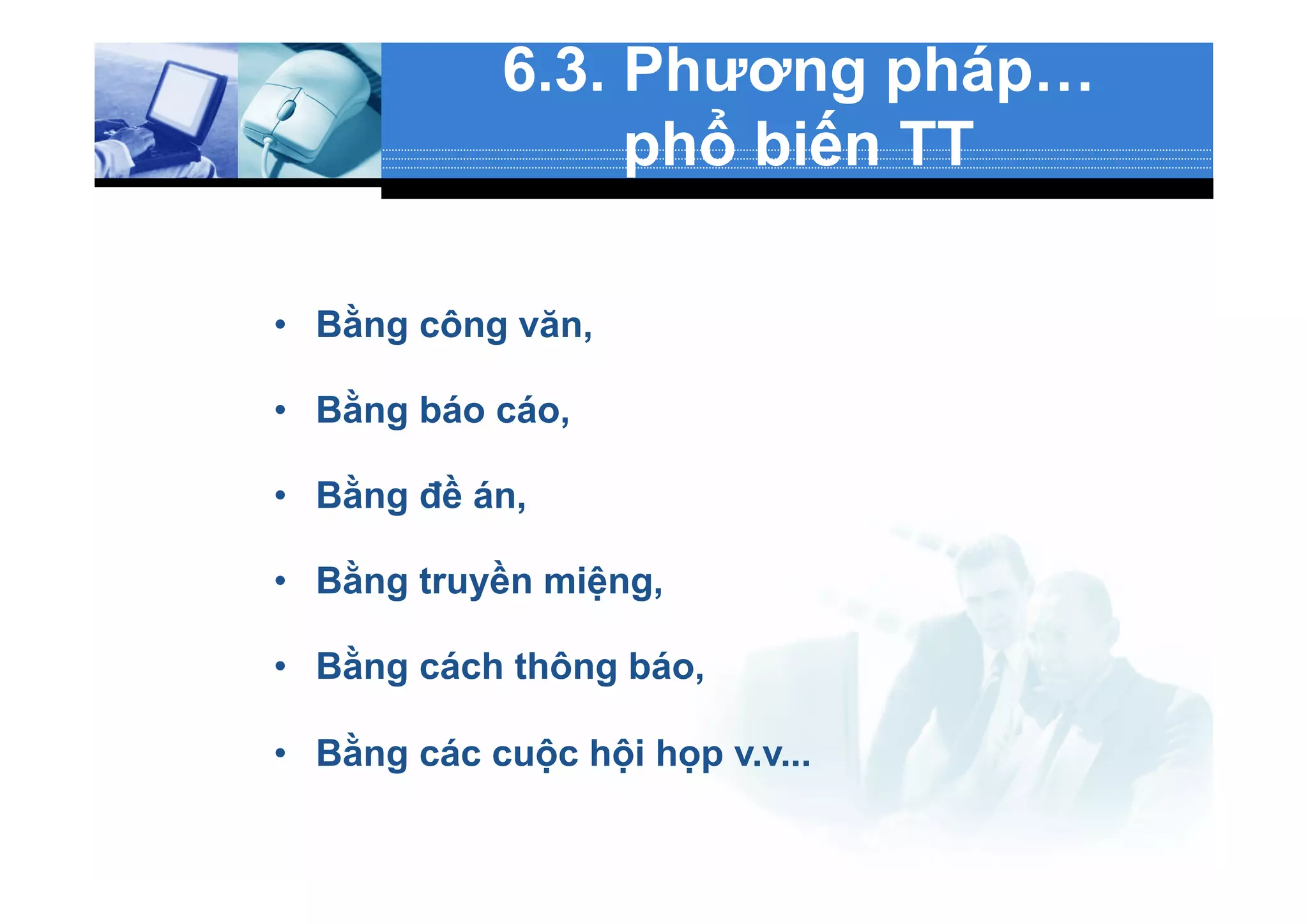 6.3. Phương pháp…
phổ biến TT

• Bằng công văn,
• Bằng báo cáo,
• Bằng đề án,
• Bằng truyền miệng,
• Bằng cách thông báo,
• Bằng các cuộc hội họp v.v...